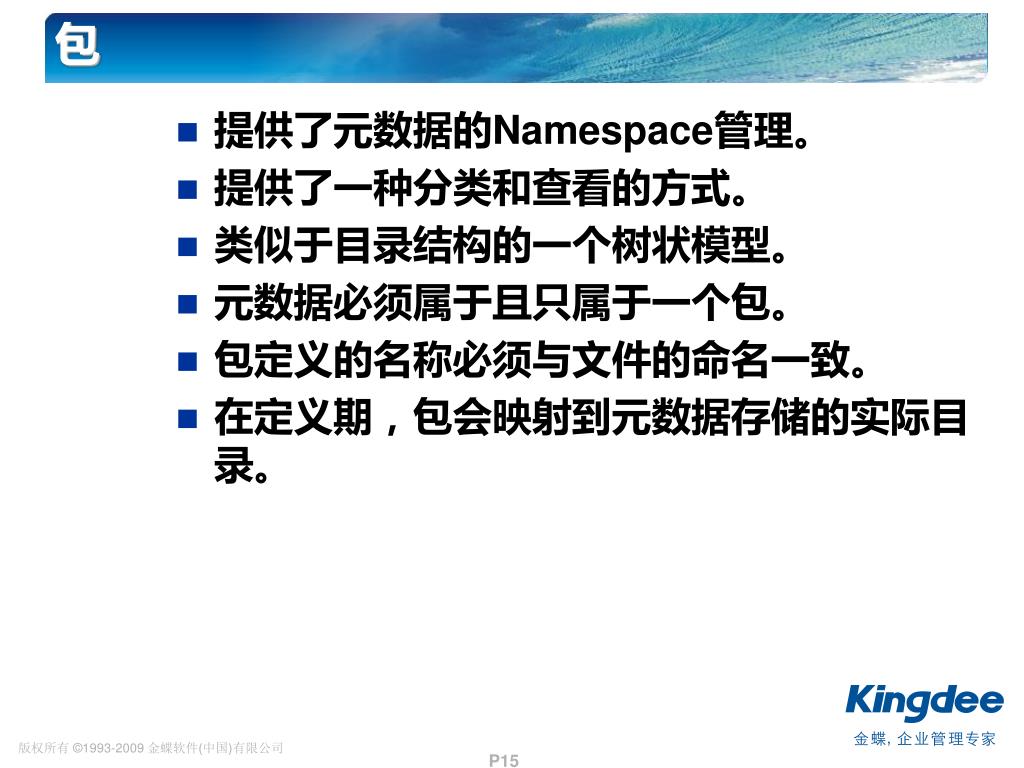 包

■ 提供了元数据的Namespace管理。
■ 提供了一种分类和查看的方式。
■ 类似于目录结构的一个树状模型。
■ 元数据必须属于且只属于一个包。
■ 包定义的名称必须与文件的命名一致。
■ 在定义期，包会映射到元数据存储的实际目录。

Kingdee
金蝶, 企业管理专家

版权所有 ©1993-2009 金蝶软件(中国)有限公司

P15